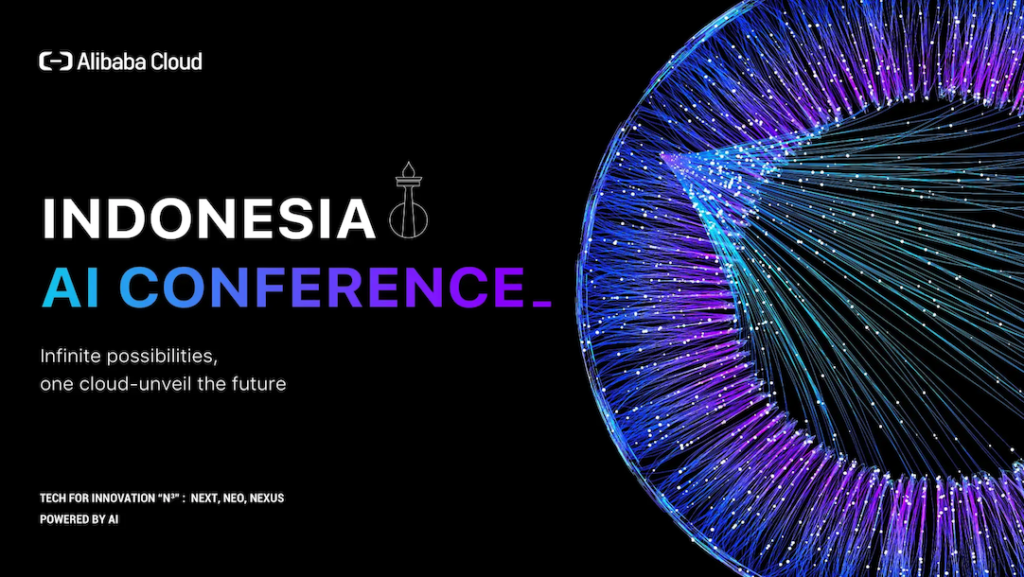 Alibaba Cloud

INDONESIA
AI CONFERENCE_

Infinite possibilities, one cloud-unveil the future

TECH FOR INNOVATION "N³" : NEXT, NEO, NEXUS
POWERED BY AI